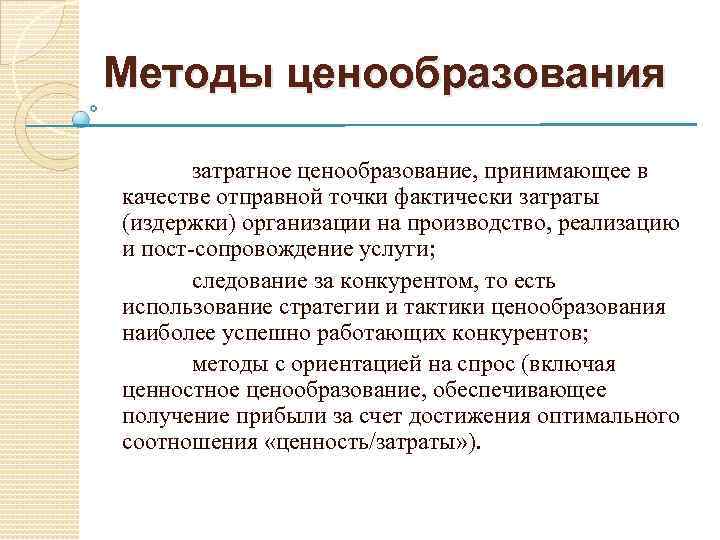 Методы ценообразования

затратное ценообразование, принимающее в качестве отправной точки фактически затраты (издержки) организации на производство, реализацию и пост-сопровождение услуги;

следование за конкурентом, то есть использование стратегии и тактики ценообразования наиболее успешно работающих конкурентов;

методы с ориентацией на спрос (включая ценностное ценообразование, обеспечивающее получение прибыли за счет достижения оптимального соотношения «ценность/затраты»).